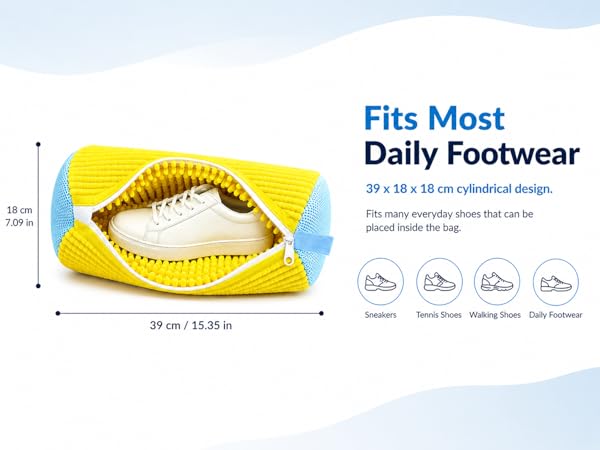 18 cm
7.09 in

39 cm / 15.35 in

Fits Most
Daily Footwear

39 x 18 x 18 cm cylindrical design.

Fits many everyday shoes that can be placed inside the bag.

Sneakers

Tennis Shoes

Walking Shoes

Daily Footwear